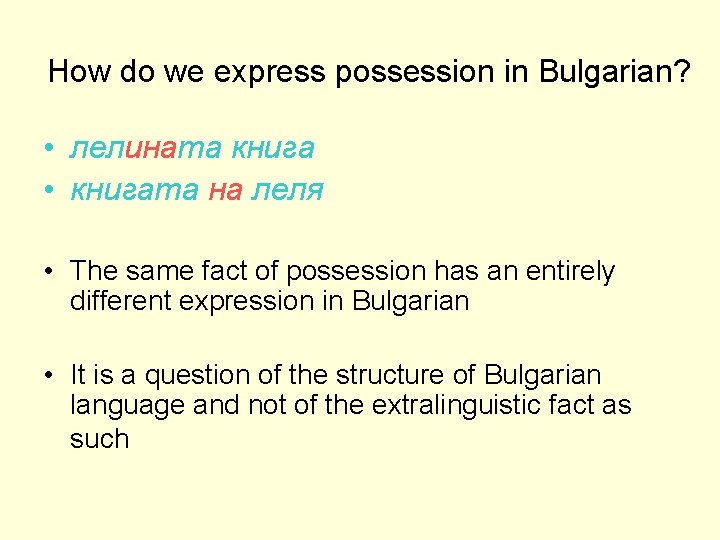 How do we express possession in Bulgarian?

• лелината книга
• книгата на леля

• The same fact of possession has an entirely different expression in Bulgarian

• It is a question of the structure of Bulgarian language and not of the extralinguistic fact as such